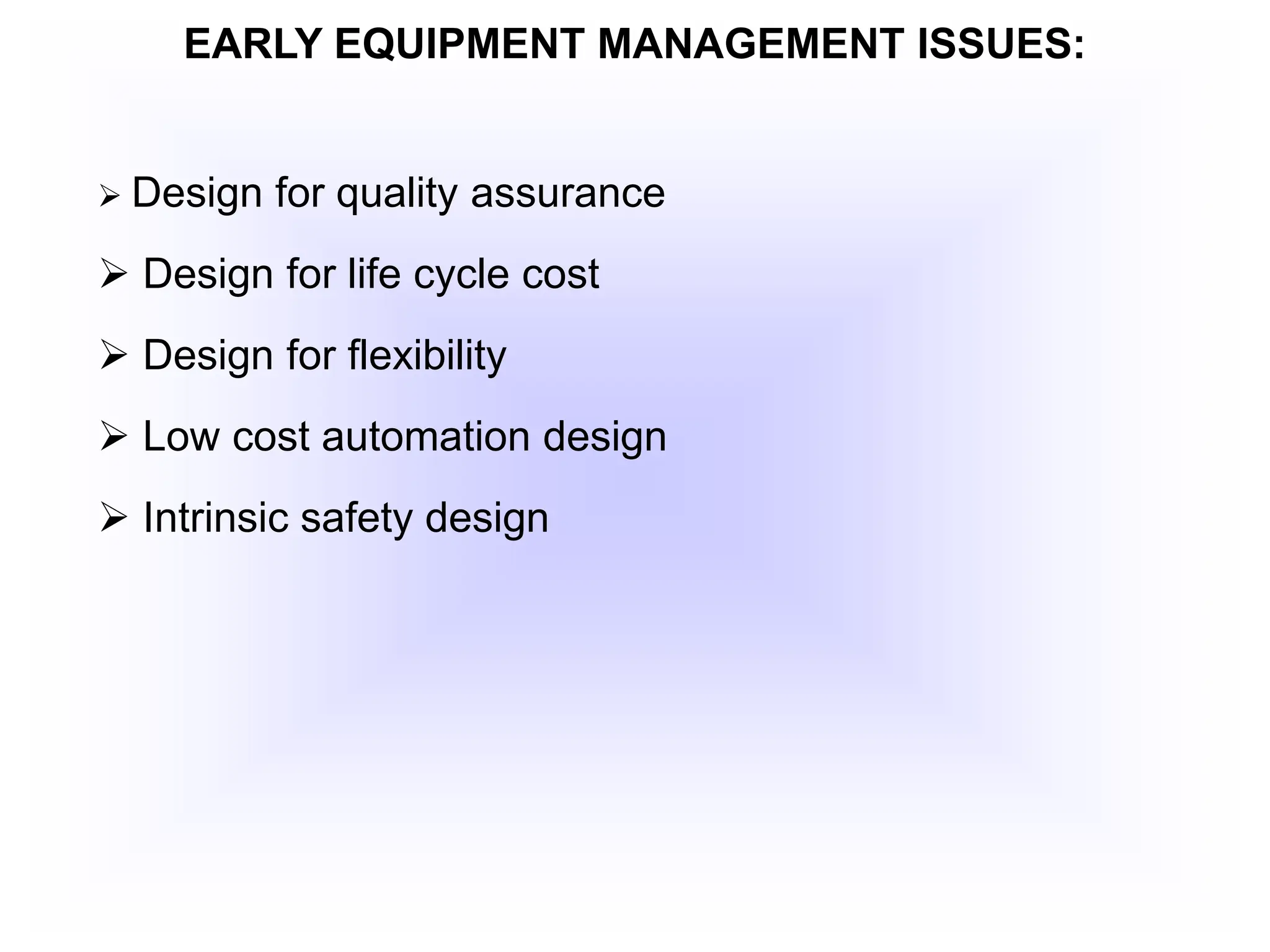 EARLY EQUIPMENT MANAGEMENT ISSUES:

➢ Design for quality assurance

➢ Design for life cycle cost

➢ Design for flexibility

➢ Low cost automation design

➢ Intrinsic safety design